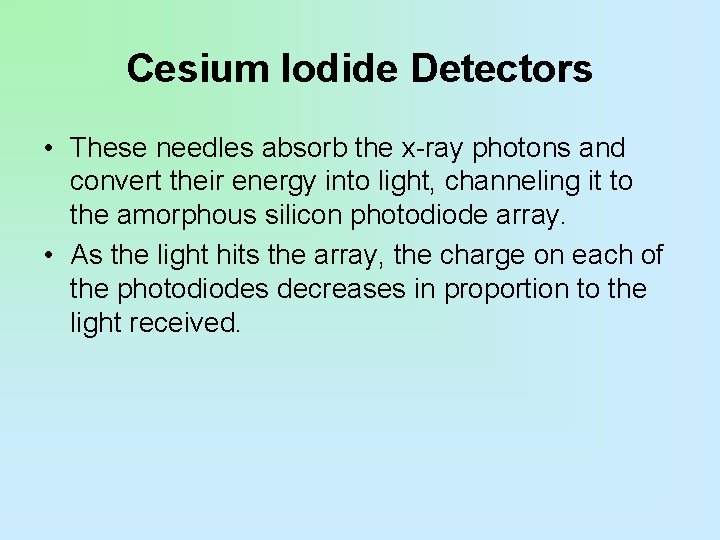 Cesium Iodide Detectors

• These needles absorb the x-ray photons and convert their energy into light, channeling it to the amorphous silicon photodiode array.
• As the light hits the array, the charge on each of the photodiodes decreases in proportion to the light received.